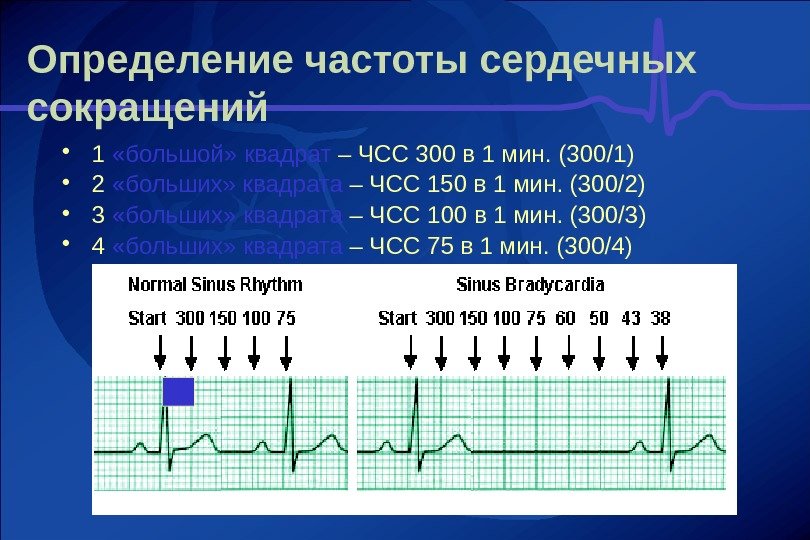 Определение частоты сердечных сокращений

• 1 «большой» квадрат – ЧСС 300 в 1 мин. (300/1)
• 2 «больших» квадрата – ЧСС 150 в 1 мин. (300/2)
• 3 «больших» квадрата – ЧСС 100 в 1 мин. (300/3)
• 4 «больших» квадрата – ЧСС 75 в 1 мин. (300/4)

Normal Sinus Rhythm
Start 300 150 100 75

Sinus Bradycardia
Start 300 150 100 75 60 50 43 38